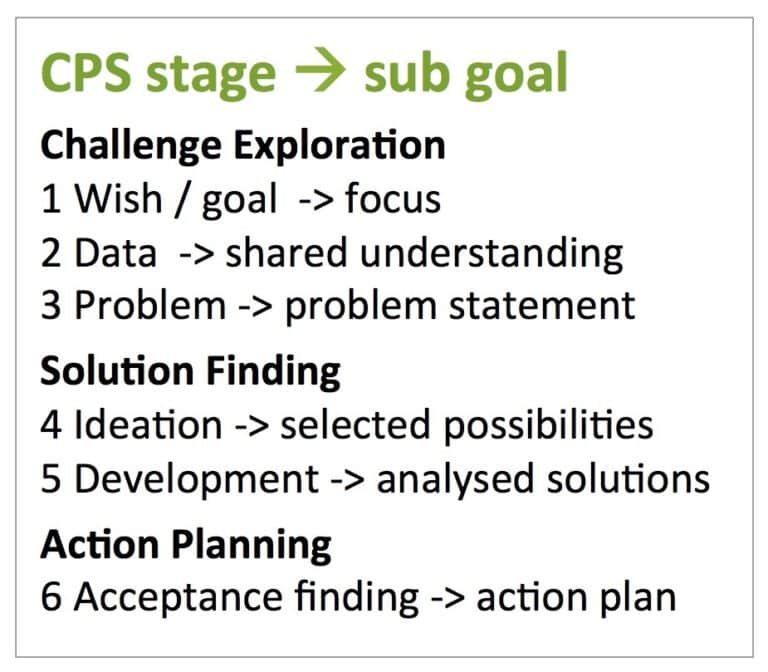 CPS stage → sub goal

Challenge Exploration
1 Wish / goal -> focus
2 Data -> shared understanding
3 Problem -> problem statement

Solution Finding
4 Ideation -> selected possibilities
5 Development -> analysed solutions

Action Planning
6 Acceptance finding -> action plan